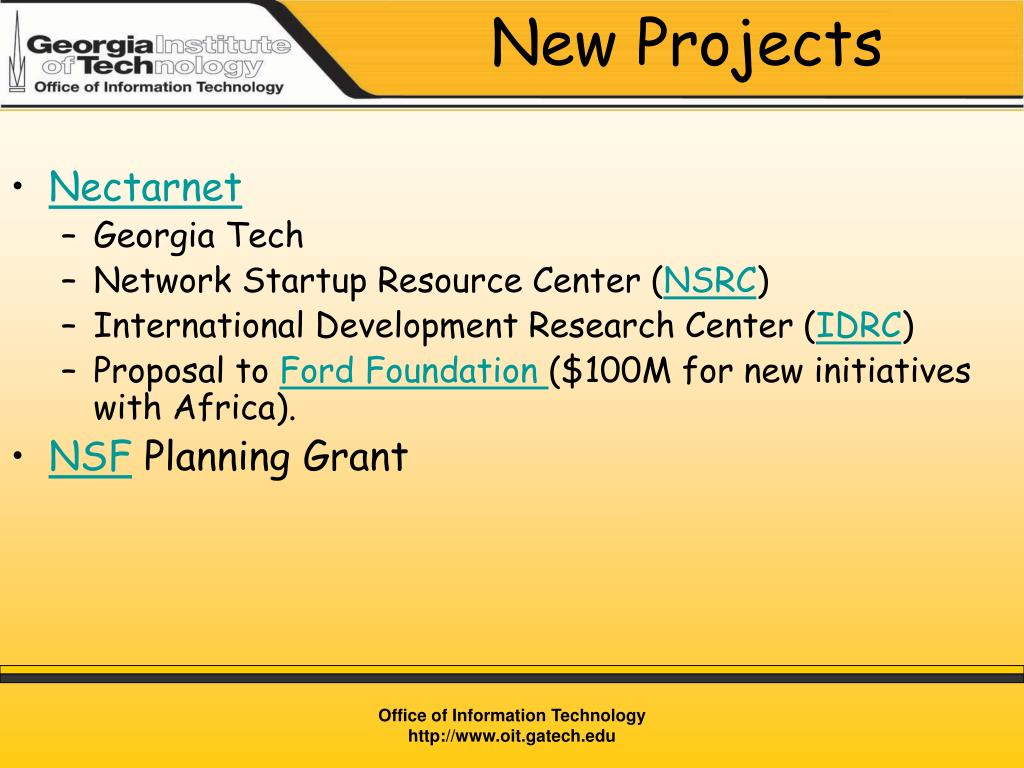 Georgia Institute of Technology
Office of Information Technology

New Projects

• Nectarnet
– Georgia Tech
– Network Startup Resource Center (NSRC)
– International Development Research Center (IDRC)
– Proposal to Ford Foundation ($100M for new initiatives with Africa).
• NSF Planning Grant

Office of Information Technology
http://www.oit.gatech.edu